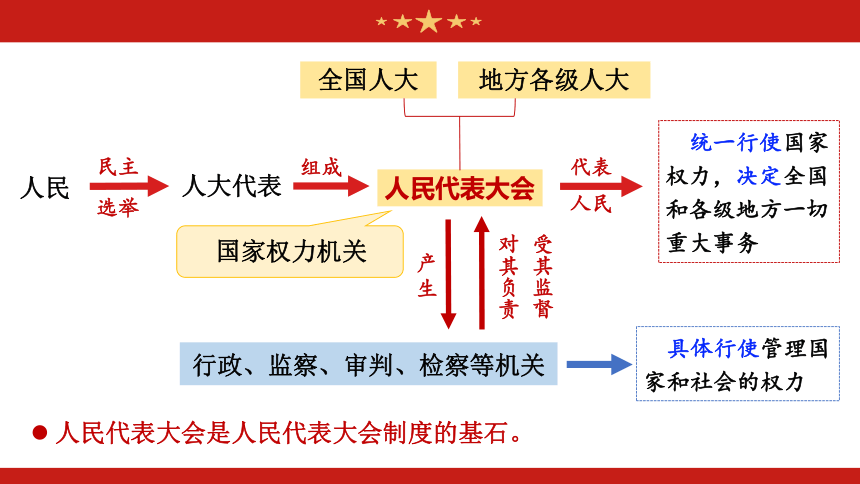 全国人大

地方各级人大

人民

民主
选举

人大代表

组成

人民代表大会

代表
人民

统一行使国家权力，决定全国和各级地方一切重大事务

国家权力机关

产生

对其负责

受其监督

行政、监察、审判、检察等机关

具体行使管理国家和社会的权力

● 人民代表大会是人民代表大会制度的基石。